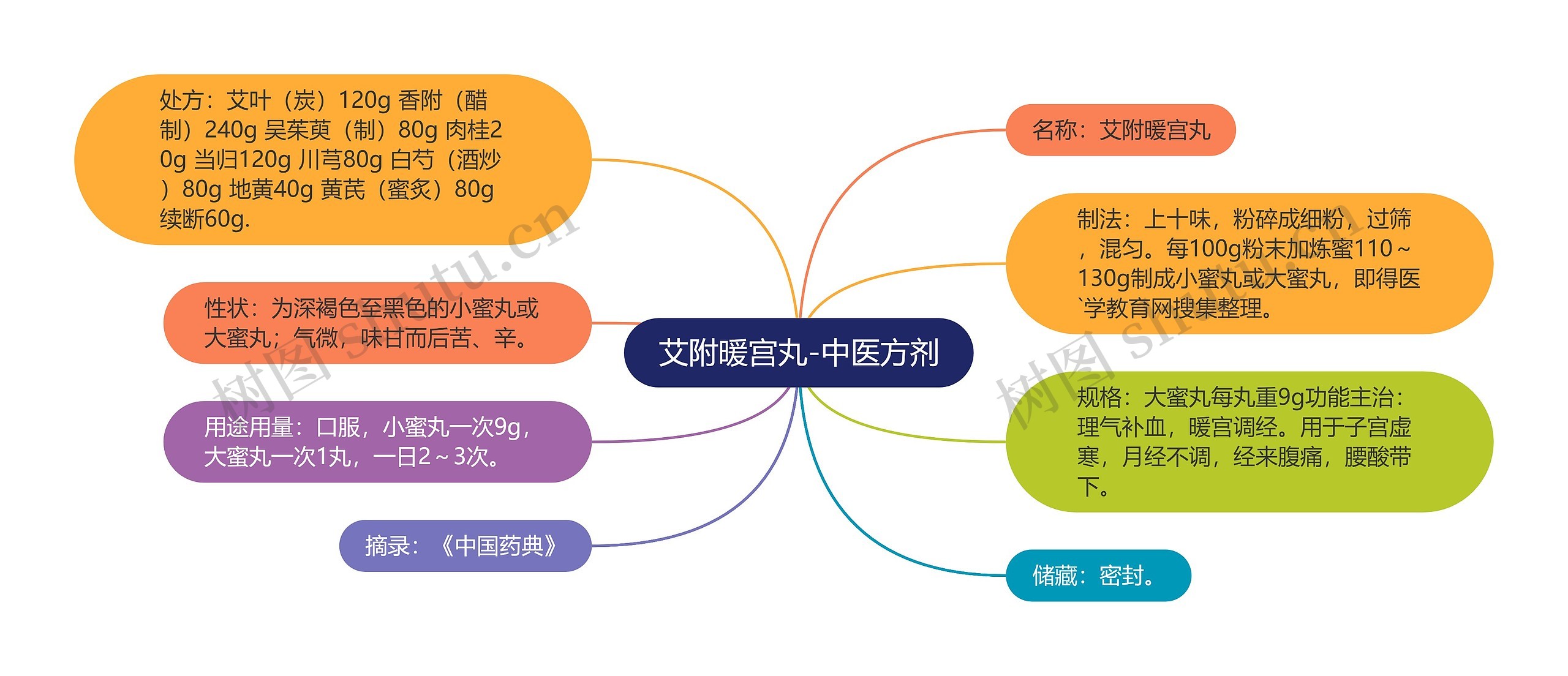 艾附暖宫丸-中医方剂

处方：艾叶（炭）120g 香附（醋制）240g 吴茱萸（制）80g 肉桂20g 当归120g 川芎80g 白芍（酒炒）80g 地黄40g 黄芪（蜜炙）80g 续断60g.

性状：为深褐色至黑色的小蜜丸或大蜜丸；气微，味甘而后苦、辛。

用途用量：口服，小蜜丸一次9g，大蜜丸一次1丸，一日2～3次。

摘录：《中国药典》

名称：艾附暖宫丸

制法：上十味，粉碎成细粉，过筛，混匀。每100g粉末加炼蜜110～130g制成小蜜丸或大蜜丸，即得医`学教育网搜集整理。

规格：大蜜丸每丸重9g功能主治：理气补血，暖宫调经。用于子宫虚寒，月经不调，经来腹痛，腰酸带下。

储藏：密封。

树图 shutu.cn

树图 shutu.cn